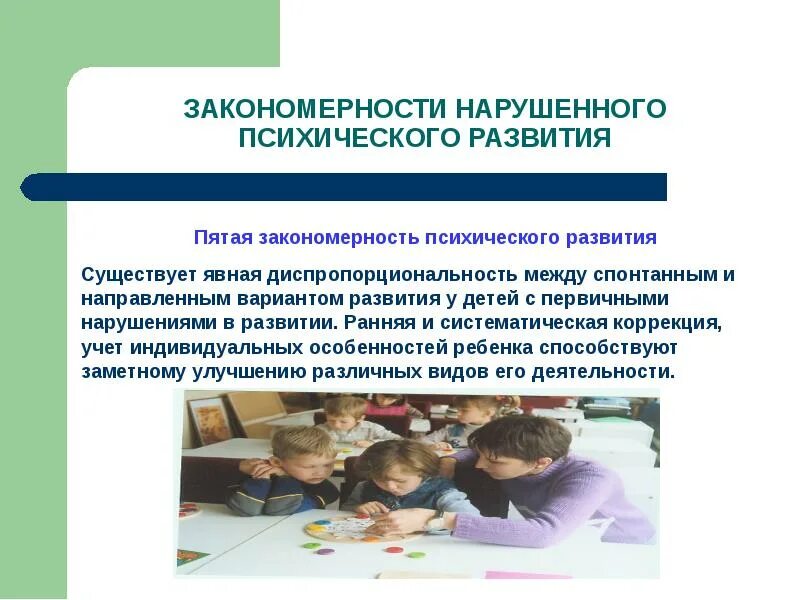 ЗАКОНОМЕРНОСТИ НАРУШЕННОГО ПСИХИЧЕСКОГО РАЗВИТИЯ

Пятая закономерность психического развития

Существует явная диспропорциональность между спонтанным и направленным вариантом развития у детей с первичными нарушениями в развитии. Ранняя и систематическая коррекция, учет индивидуальных особенностей ребенка способствуют заметному улучшению различных видов его деятельности.